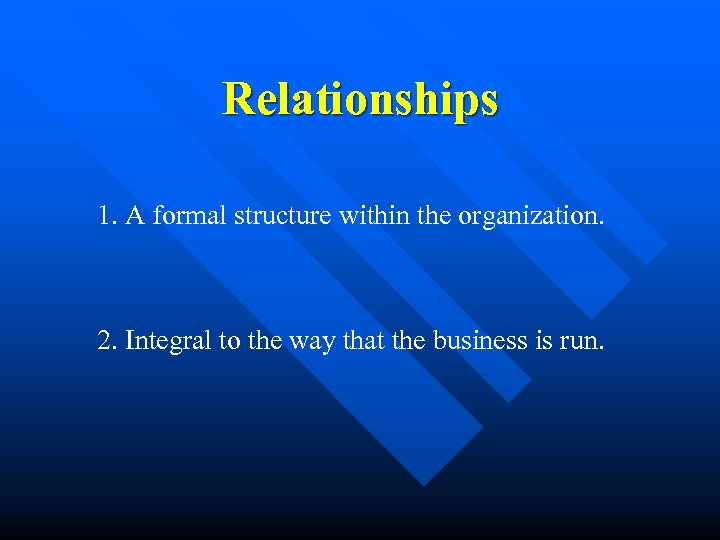 Relationships

1. A formal structure within the organization.

2. Integral to the way that the business is run.